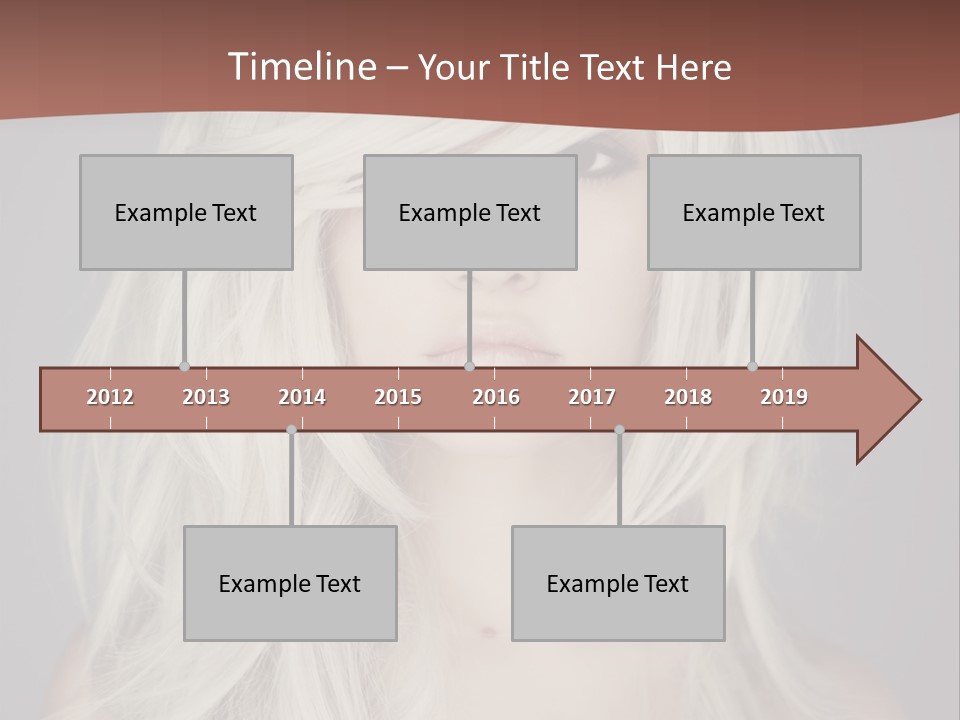 Timeline – Your Title Text Here

Example Text

Example Text

Example Text

2012 2013 2014 2015 2016 2017 2018 2019

Example Text

Example Text